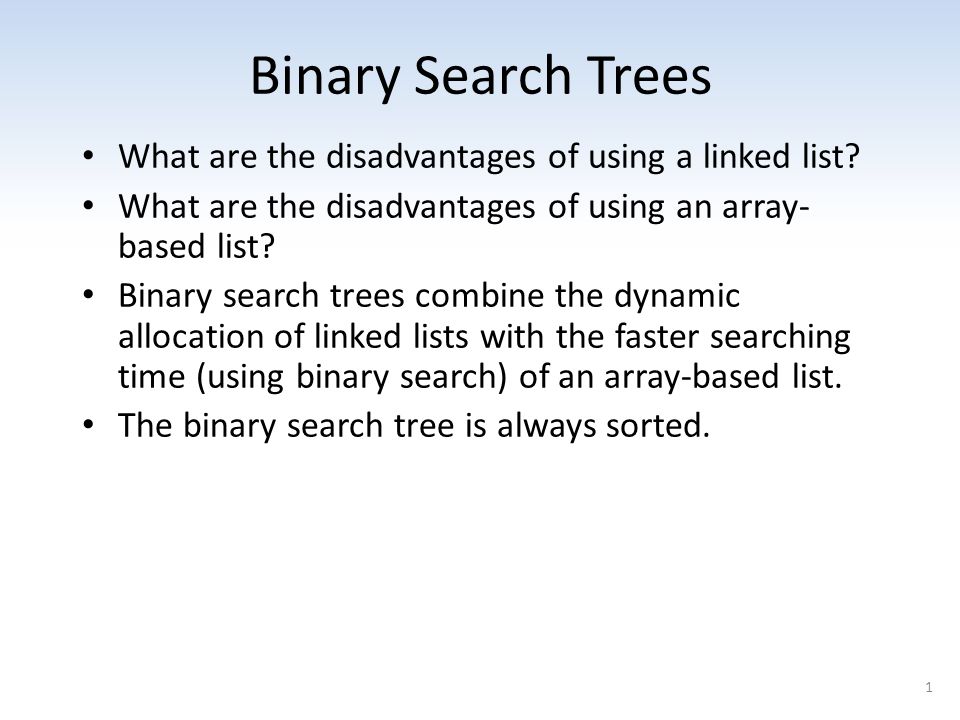 Binary Search Trees

• What are the disadvantages of using a linked list?
• What are the disadvantages of using an array-based list?
• Binary search trees combine the dynamic allocation of linked lists with the faster searching time (using binary search) of an array-based list.
• The binary search tree is always sorted.

1